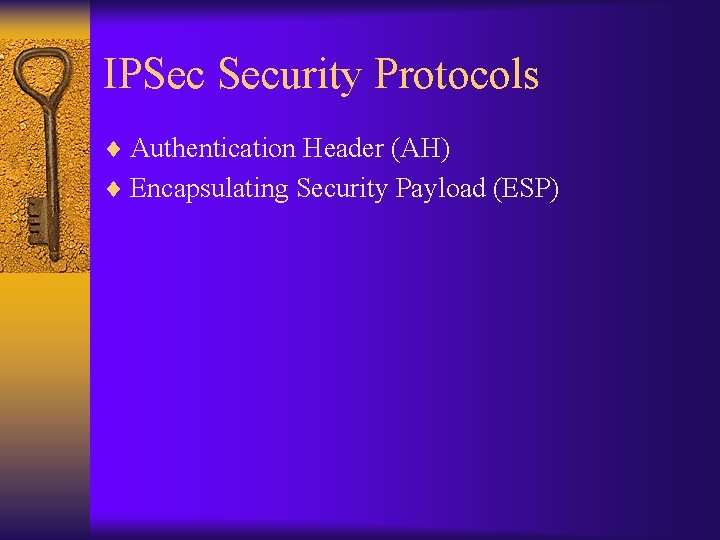 IPSec Security Protocols

♦ Authentication Header (AH)
♦ Encapsulating Security Payload (ESP)